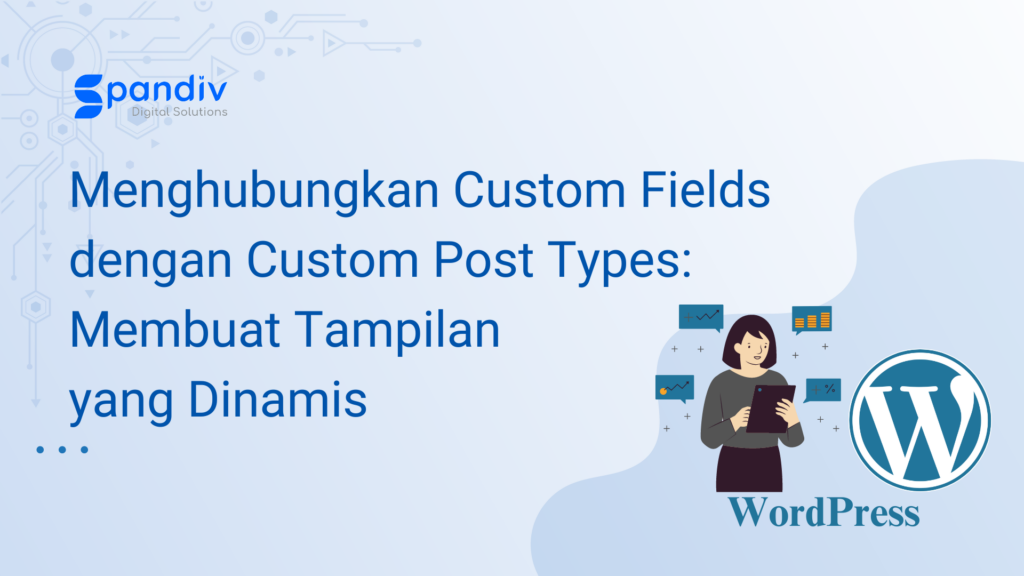 Spandiv
Digital Solutions

Menghubungkan Custom Fields dengan Custom Post Types: Membuat Tampilan yang Dinamis

WordPress